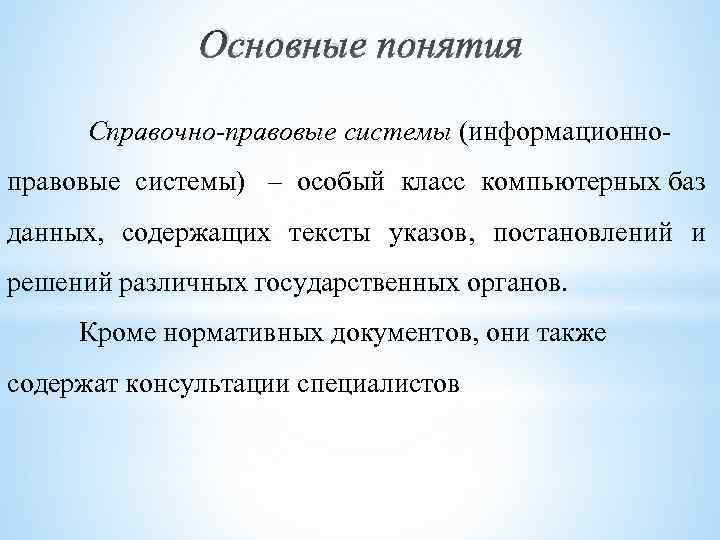 Основные понятия

Справочно-правовые системы (информационно-правовые системы) – особый класс компьютерных баз данных, содержащих тексты указов, постановлений и решений различных государственных органов.

Кроме нормативных документов, они также содержат консультации специалистов